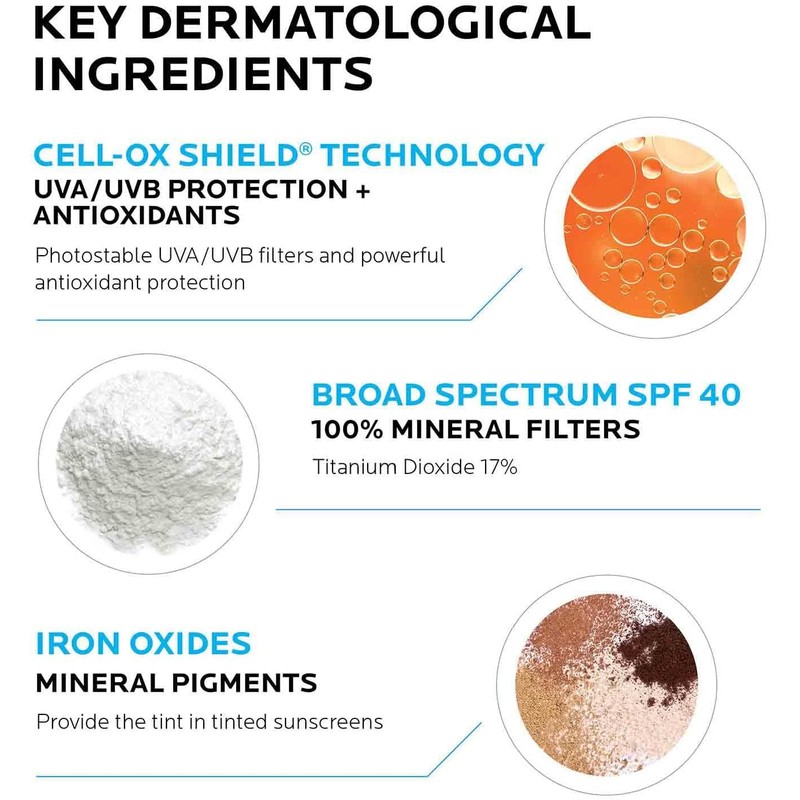 KEY DERMATOLOGICAL INGREDIENTS

CELL-OX SHIELD® TECHNOLOGY
UVA/UVB PROTECTION + ANTIOXIDANTS

Photostable UVA/UVB filters and powerful antioxidant protection

BROAD SPECTRUM SPF 40
100% MINERAL FILTERS

Titanium Dioxide 17%

IRON OXIDES
MINERAL PIGMENTS

Provide the tint in tinted sunscreens